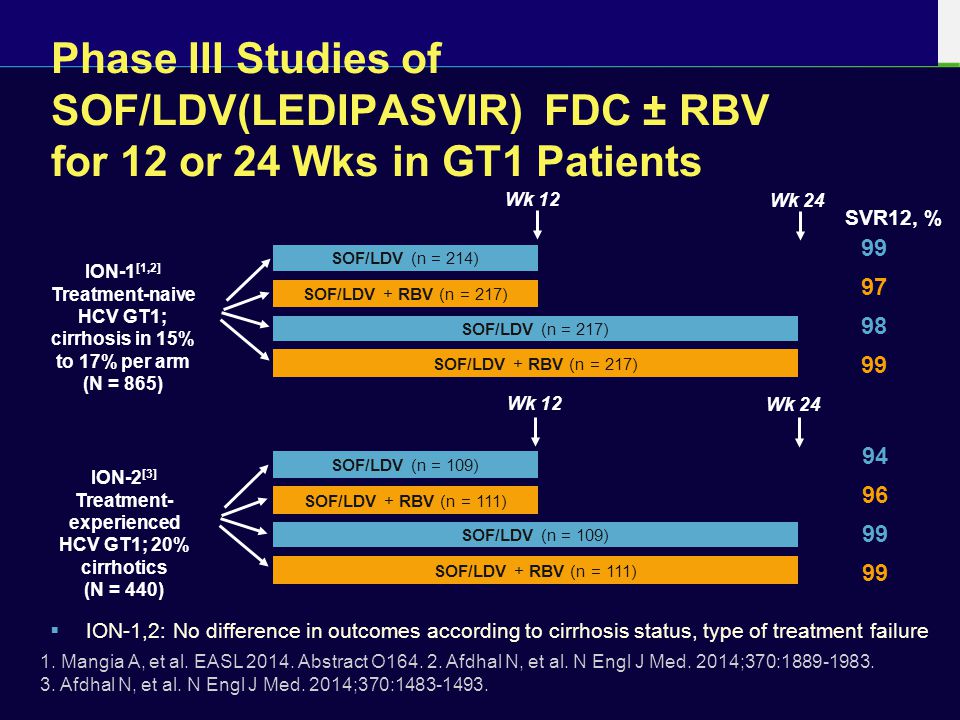 Phase III Studies of SOF/LDV(LEDIPASVIR) FDC ± RBV for 12 or 24 Wks in GT1 Patients

Wk 12

Wk 24

SVR12, %

ION-1$^{[1,2]}$ Treatment-naive HCV GT1; cirrhosis in 15% to 17% per arm (N = 865)

SOF/LDV (n = 214)

99

SOF/LDV + RBV (n = 217)

97

SOF/LDV (n = 217)

98

SOF/LDV + RBV (n = 217)

99

Wk 12

Wk 24

ION-2$^{[3]}$ Treatment-experienced HCV GT1; 20% cirrhotics (N = 440)

SOF/LDV (n = 109)

94

SOF/LDV + RBV (n = 111)

96

SOF/LDV (n = 109)

99

SOF/LDV + RBV (n = 111)

99

▪ ION-1,2: No difference in outcomes according to cirrhosis status, type of treatment failure

1. Mangia A, et al. EASL 2014. Abstract O164. 2. Afdhal N, et al. N Engl J Med. 2014;370:1889-1983.
3. Afdhal N, et al. N Engl J Med. 2014;370:1483-1493.